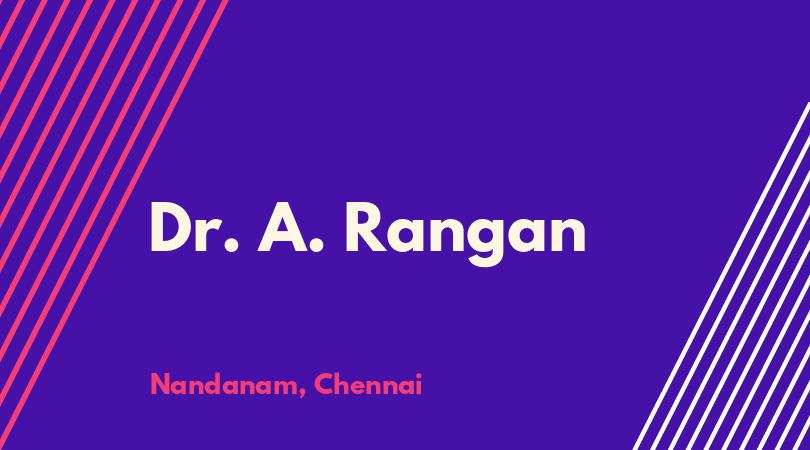 Dr. A. Rangan

Nandanam, Chennai